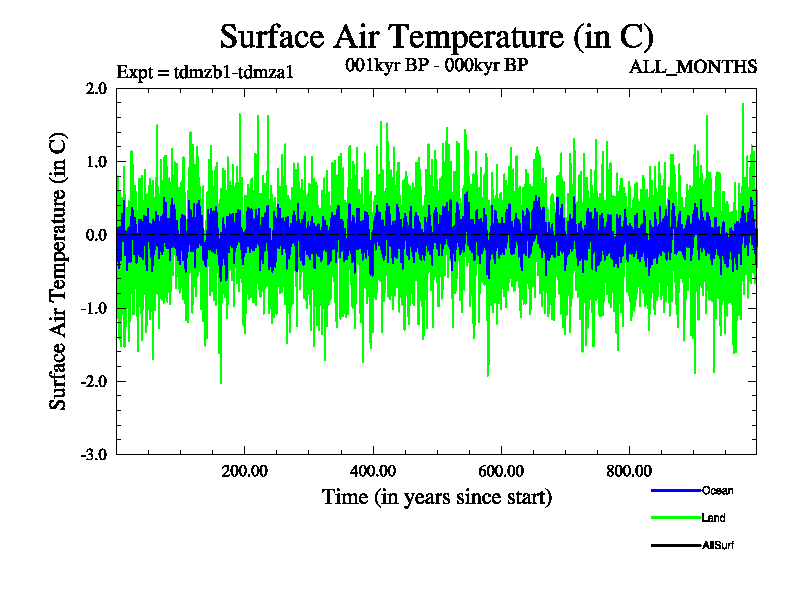 Surface Air Temperature (in C)

Expt = tdmzb1-tdmza1

001kyr BP - 000kyr BP

ALL_MONTHS

Surface Air Temperature (in C)

2.0
1.0
0.0
-1.0
-2.0
-3.0

200.00
400.00
600.00
800.00

Time (in years since start)

Ocean
Land
AllSurf